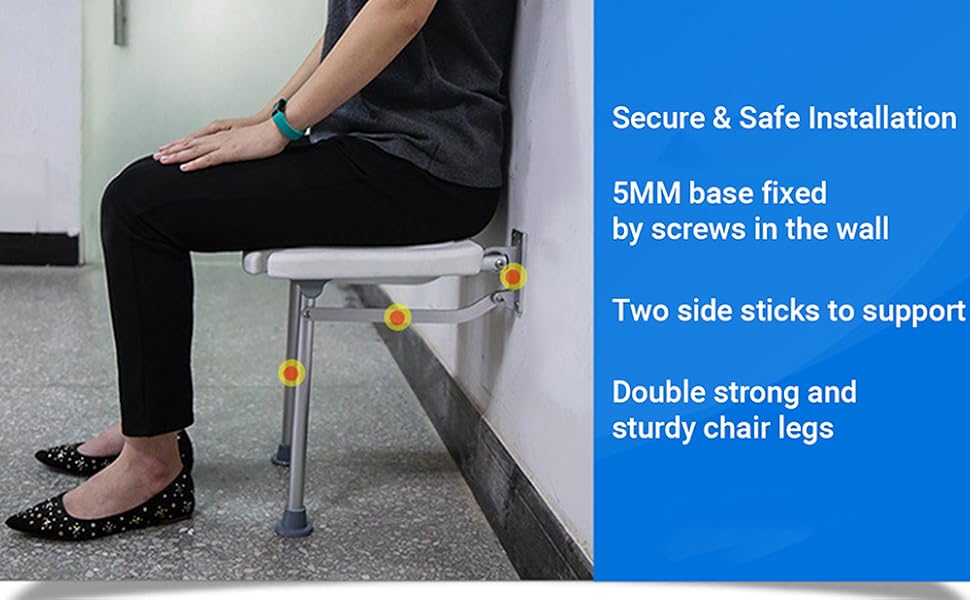 Secure & Safe Installation

5MM base fixed by screws in the wall

Two side sticks to support

Double strong and sturdy chair legs